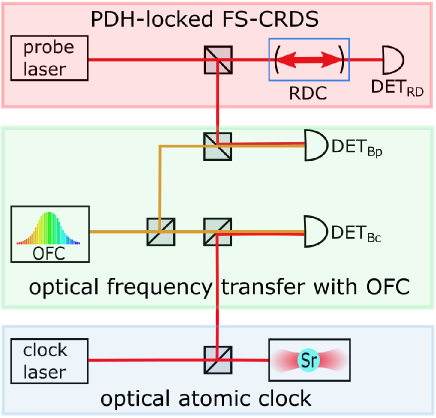 PDH-locked FS-CRDS

probe laser

RDC

$DET_{RD}$

$DET_{Bp}$

OFC

$DET_{Bc}$

optical frequency transfer with OFC

clock laser

Sr

optical atomic clock